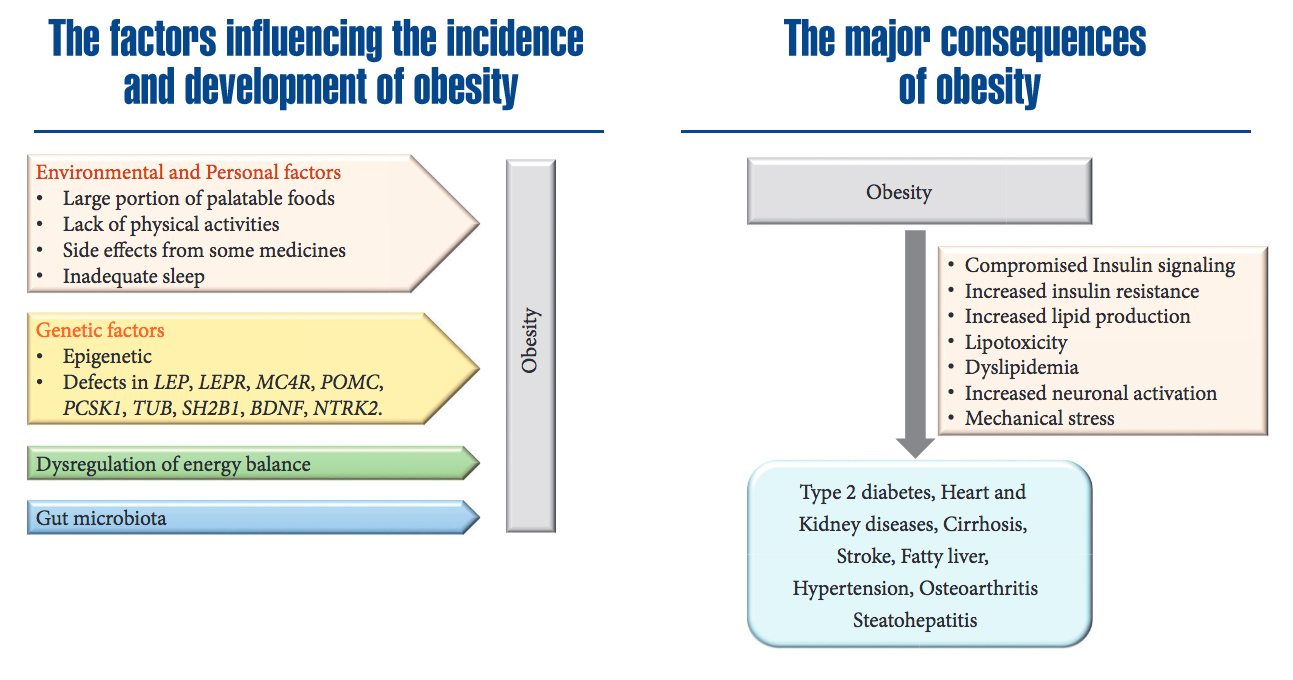 The factors influencing the incidence and development of obesity

Environmental and Personal factors
• Large portion of palatable foods
• Lack of physical activities
• Side effects from some medicines
• Inadequate sleep

Genetic factors
• Epigenetic
• Defects in LEP, LEPR, MC4R, POMC, PCSK1, TUB, SH2B1, BDNF, NTRK2.

Dysregulation of energy balance

Gut microbiota

Obesity

The major consequences of obesity

Obesity

• Compromised Insulin signaling
• Increased insulin resistance
• Increased lipid production
• Lipotoxicity
• Dyslipidemia
• Increased neuronal activation
• Mechanical stress

Type 2 diabetes, Heart and Kidney diseases, Cirrhosis, Stroke, Fatty liver, Hypertension, Osteoarthritis Steatohepatitis